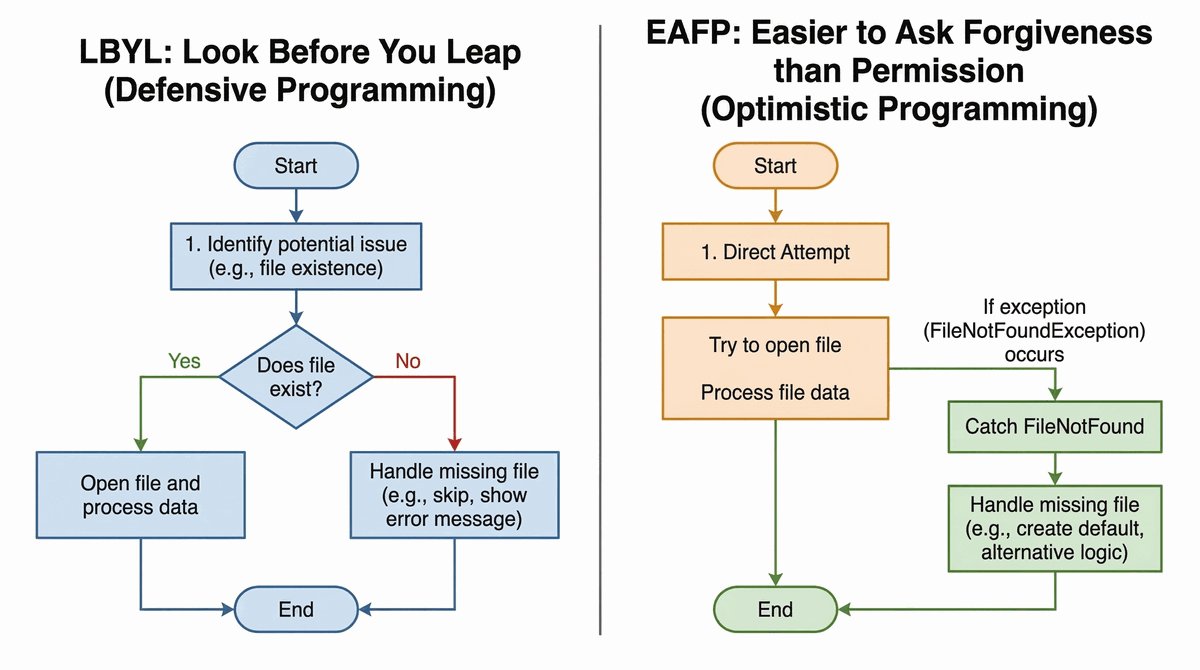 LBYL: Look Before You Leap
(Defensive Programming)

Start

1. Identify potential issue
(e.g., file existence)

Does file exist?

Yes

No

Open file and process data

Handle missing file
(e.g., skip, show error message)

End

EAFP: Easier to Ask Forgiveness than Permission
(Optimistic Programming)

Start

1. Direct Attempt

Try to open file

Process file data

If exception
(FileNotFoundException)
occurs

Catch FileNotFound

Handle missing file
(e.g., create default, alternative logic)

End